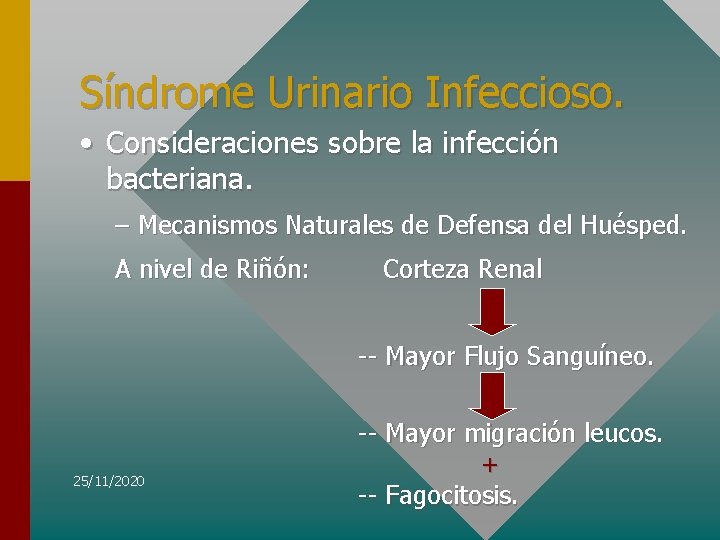 Síndrome Urinario Infeccioso.

• Consideraciones sobre la infección bacteriana.

– Mecanismos Naturales de Defensa del Huésped.

A nivel de Riñón: Corteza Renal

-- Mayor Flujo Sanguíneo.

-- Mayor migración leucos.

+

-- Fagocitosis.

25/11/2020